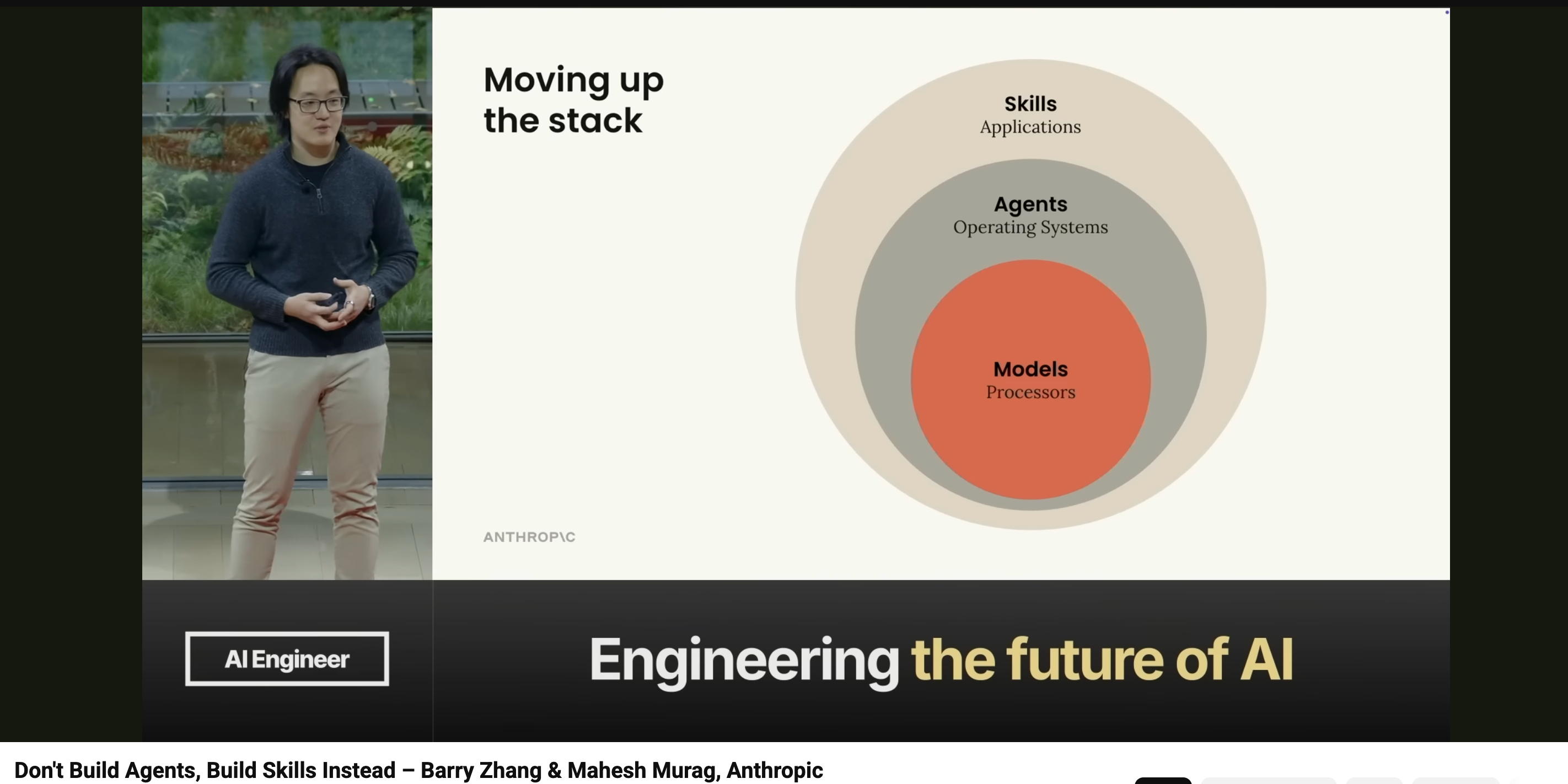 Moving up the stack

Skills
Applications

Agents
Operating Systems

Models
Processors

ANTHROP\C

AI Engineer

Engineering the future of AI

Don't Build Agents, Build Skills Instead – Barry Zhang & Mahesh Murag, Anthropic